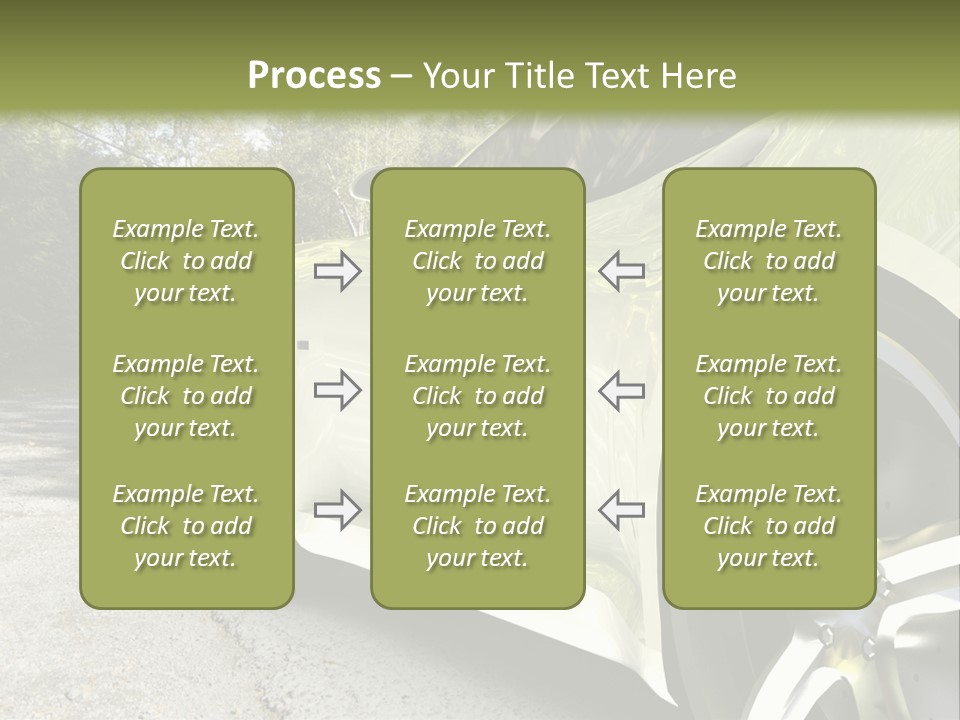 Process – Your Title Text Here

Example Text. Click to add your text.

Example Text. Click to add your text.

Example Text. Click to add your text.

Example Text. Click to add your text.

Example Text. Click to add your text.

Example Text. Click to add your text.

Example Text. Click to add your text.

Example Text. Click to add your text.

Example Text. Click to add your text.